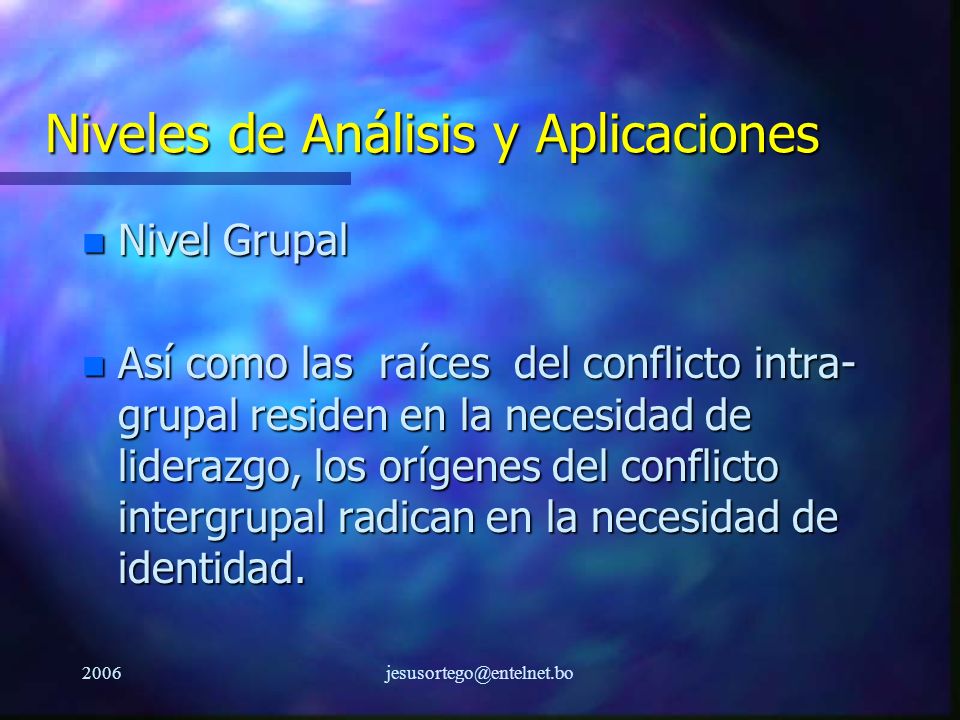 Niveles de Análisis y Aplicaciones

Nivel Grupal

Así como las raíces del conflicto intra-grupal residen en la necesidad de liderazgo, los orígenes del conflicto intergrupal radican en la necesidad de identidad.

2006

jesusortego@entelnet.bo